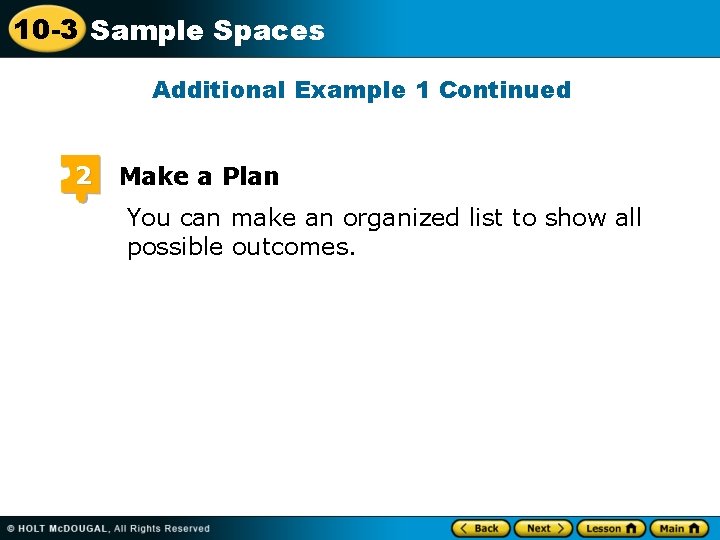 10-3 Sample Spaces

Additional Example 1 Continued

2 Make a Plan

You can make an organized list to show all possible outcomes.

© HOLT McDOUGAL, All Rights Reserved

Back Next Lesson Main